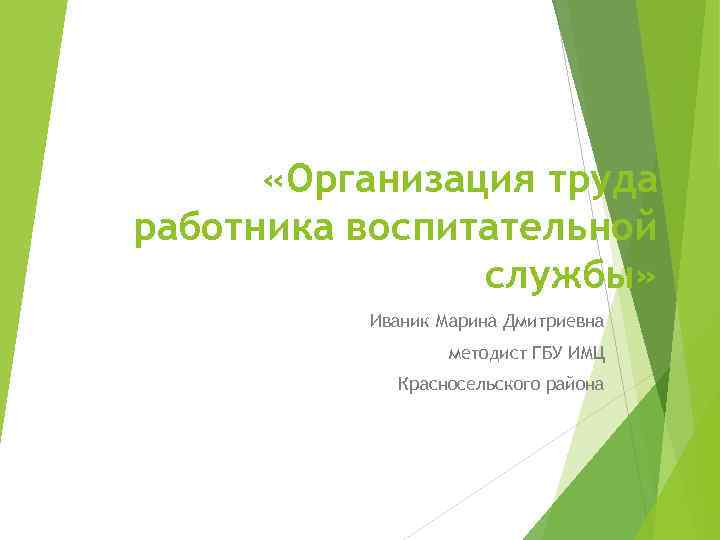 «Организация труда работника воспитательной службы»

Иваник Марина Дмитриевна

методист ГБУ ИМЦ

Красносельского района